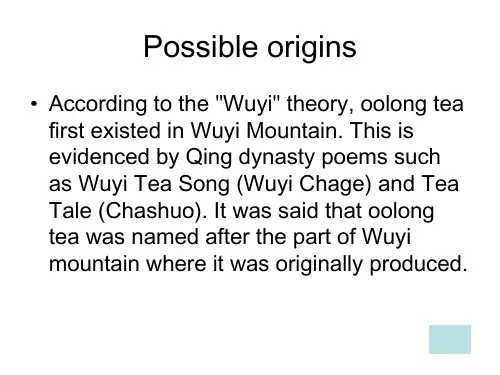 Possible origins

• According to the "Wuyi" theory, oolong tea first existed in Wuyi Mountain. This is evidenced by Qing dynasty poems such as Wuyi Tea Song (Wuyi Chage) and Tea Tale (Chashuo). It was said that oolong tea was named after the part of Wuyi mountain where it was originally produced.